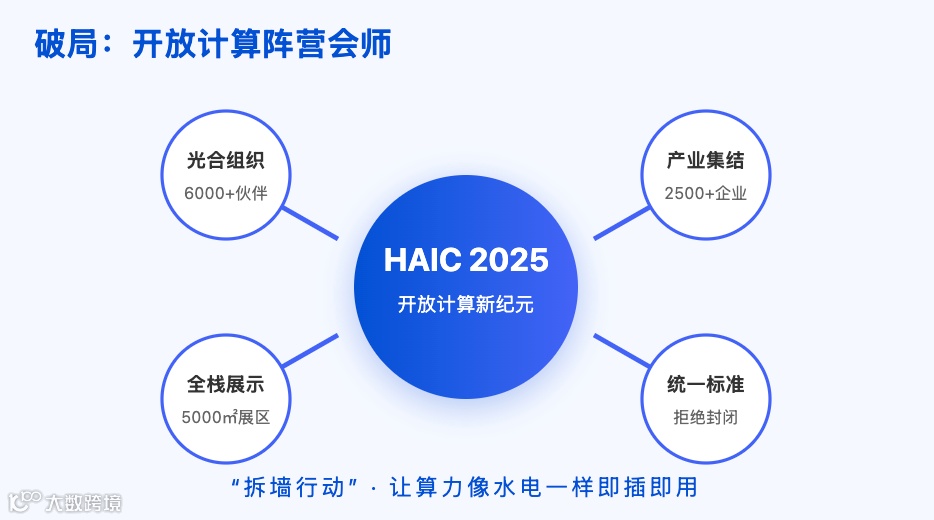 破局：开放计算阵营会师

光合组织
6000+伙伴

产业集结
2500+企业

HAIC 2025
开放计算新纪元

全栈展示
5000㎡展区

统一标准
拒绝封闭

“拆墙行动” · 让算力像水电一样即插即用

大数跨境